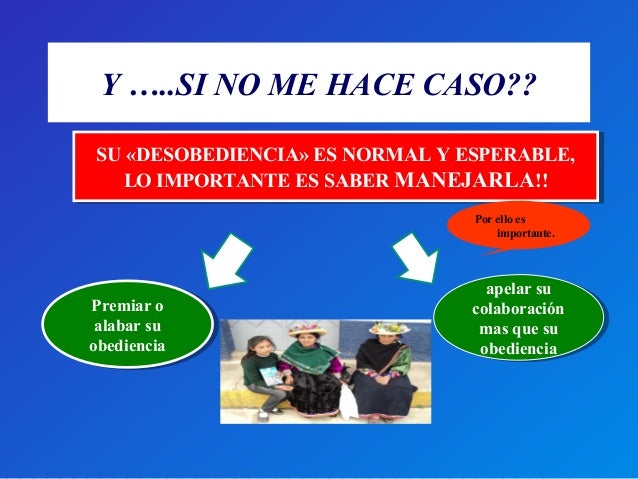 Y …..SI NO ME HACE CASO??

SU «DESOBEDIENCIA» ES NORMAL Y ESPERABLE, LO IMPORTANTE ES SABER MANEJARLA!!

Por ello es importante.

Premiar o alabar su obediencia

apelar su colaboración mas que su obediencia